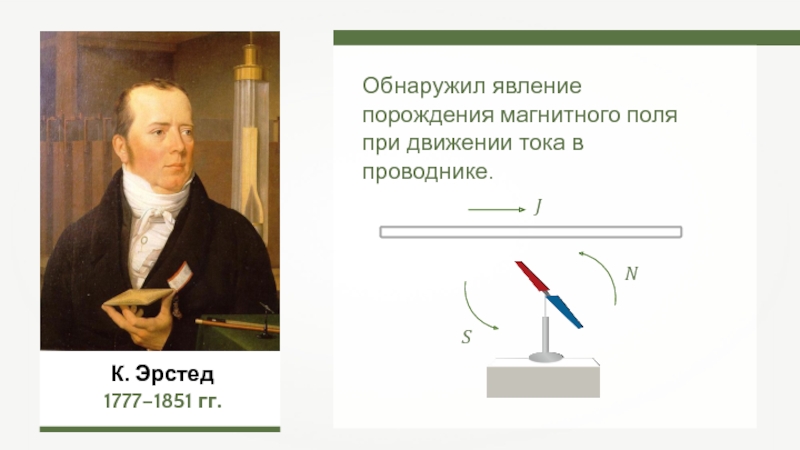 К. Эрстед
1777–1851 гг.

Обнаружил явление порождения магнитного поля при движении тока в проводнике.

$J$

$N$

$S$